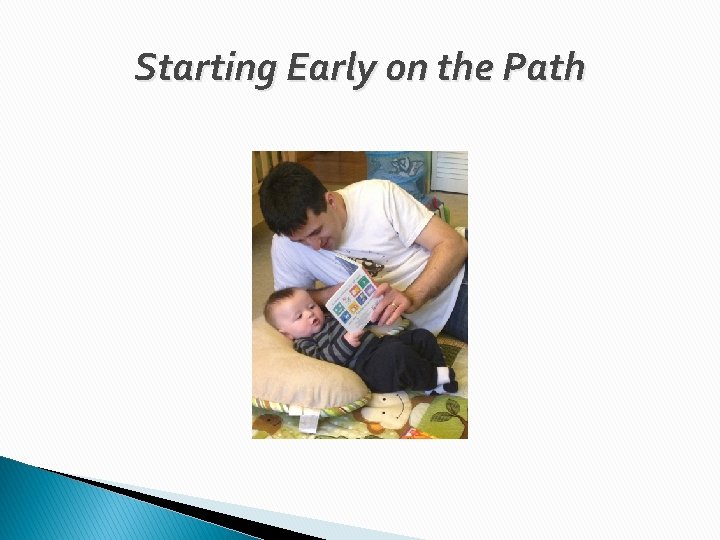 Starting Early on the Path